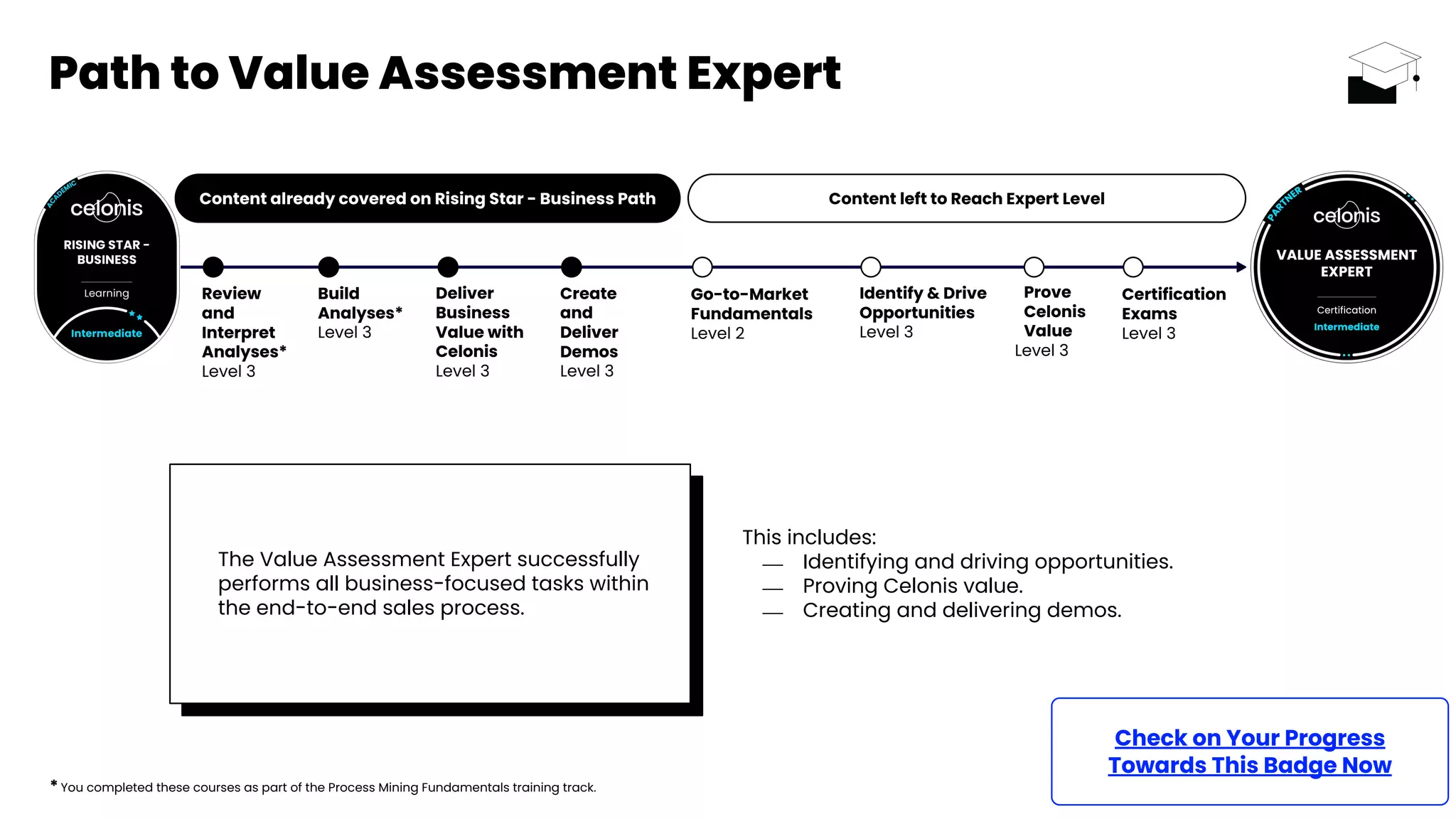 Path to Value Assessment Expert

ACADEMIC
celonis
RISING STAR - BUSINESS
Learning
Intermediate

Content already covered on Rising Star - Business Path

Content left to Reach Expert Level

PARTNER
celonis
VALUE ASSESSMENT EXPERT
Certification
Intermediate

Review and Interpret Analyses*
Level 3

Build Analyses*
Level 3

Deliver Business Value with Celonis
Level 3

Create and Deliver Demos
Level 3

Go-to-Market Fundamentals
Level 2

Identify & Drive Opportunities
Level 3

Prove Celonis Value
Level 3

Certification Exams
Level 3

The Value Assessment Expert successfully performs all business-focused tasks within the end-to-end sales process.

This includes:
— Identifying and driving opportunities.
— Proving Celonis value.
— Creating and delivering demos.

Check on Your Progress Towards This Badge Now

* You completed these courses as part of the Process Mining Fundamentals training track.